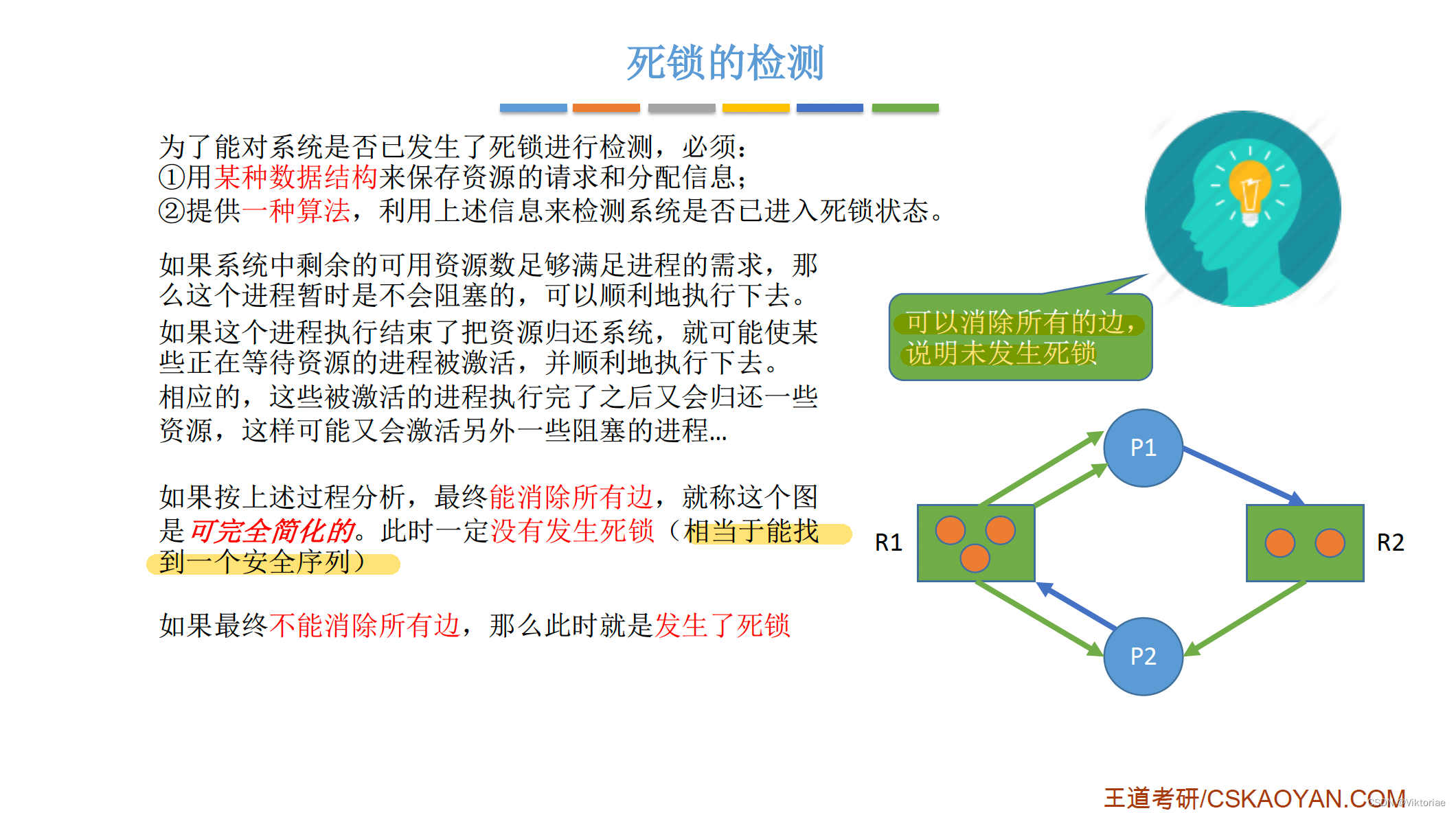 死锁的检测

为了能对系统是否已发生了死锁进行检测，必须：
①用某种数据结构来保存资源的请求和分配信息；
②提供一种算法，利用上述信息来检测系统是否已进入死锁状态。

如果系统中剩余的可用资源数足够满足进程的需求，那么这个进程暂时是不会阻塞的，可以顺利地执行下去。
如果这个进程执行结束了把资源归还系统，就可能使某些正在等待资源的进程被激活，并顺利地执行下去。
相应的，这些被激活的进程执行完了之后又会归还一些资源，这样可能又会激活另外一些阻塞的进程...

如果按上述过程分析，最终能消除所有边，就称这个图是可完全简化的。此时一定没有发生死锁（相当于能找到一个安全序列）

如果最终不能消除所有边，那么此时就是发生了死锁

可以消除所有的边，说明未发生死锁

P1

R1

R2

P2

王道考研/CSKAOYAN.COM

CSDN @Viktoriae